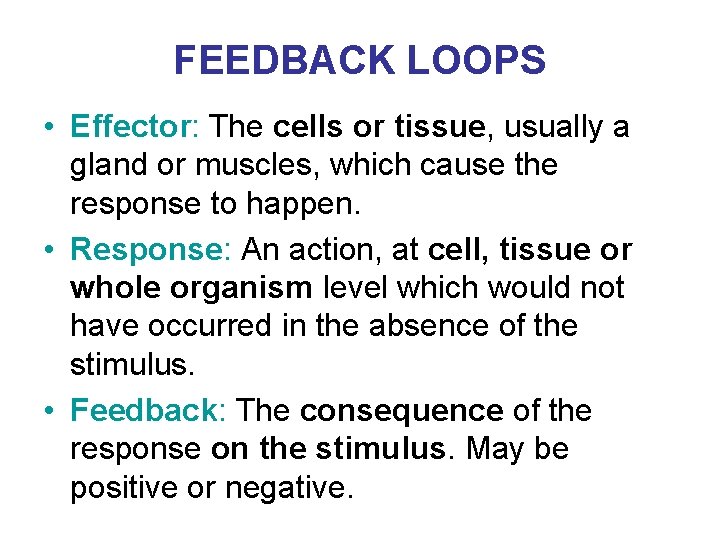 FEEDBACK LOOPS

• Effector: The cells or tissue, usually a gland or muscles, which cause the response to happen.

• Response: An action, at cell, tissue or whole organism level which would not have occurred in the absence of the stimulus.

• Feedback: The consequence of the response on the stimulus. May be positive or negative.